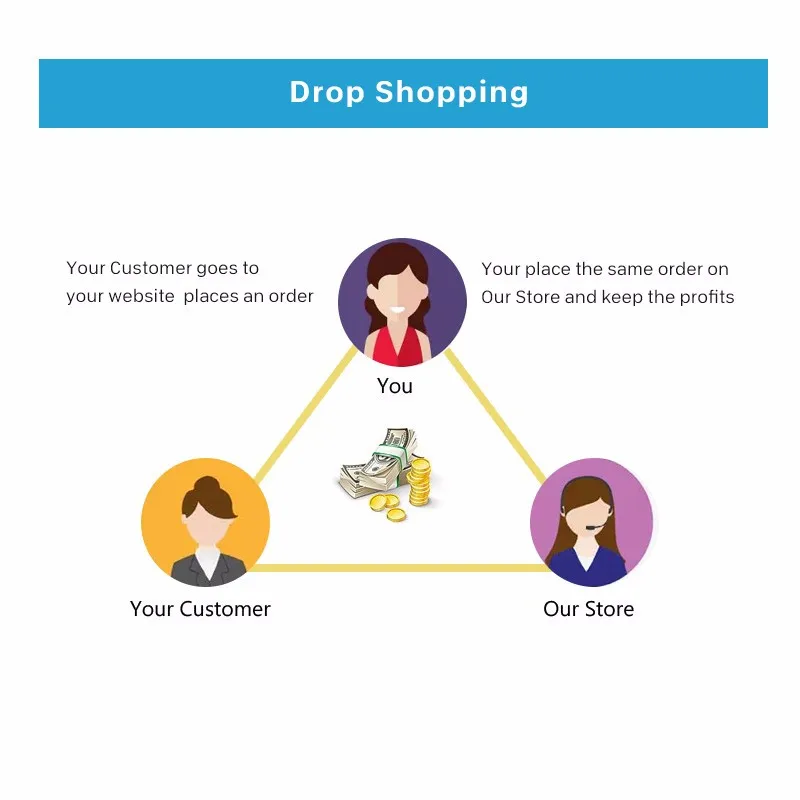 Drop Shopping

Your Customer goes to your website places an order

Your place the same order on Our Store and keep the profits

You

Your Customer

Our Store